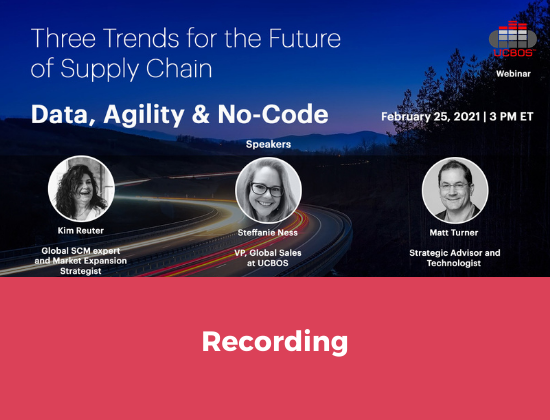 Three Trends for the Future of Supply Chain

UCBOS™

Webinar

Data, Agility & No-Code

February 25, 2021 | 3 PM ET

Speakers

Kim Reuter

Global SCM expert and Market Expansion Strategist

Steffanie Ness

VP, Global Sales at UCBOS

Matt Turner

Strategic Advisor and Technologist

Recording